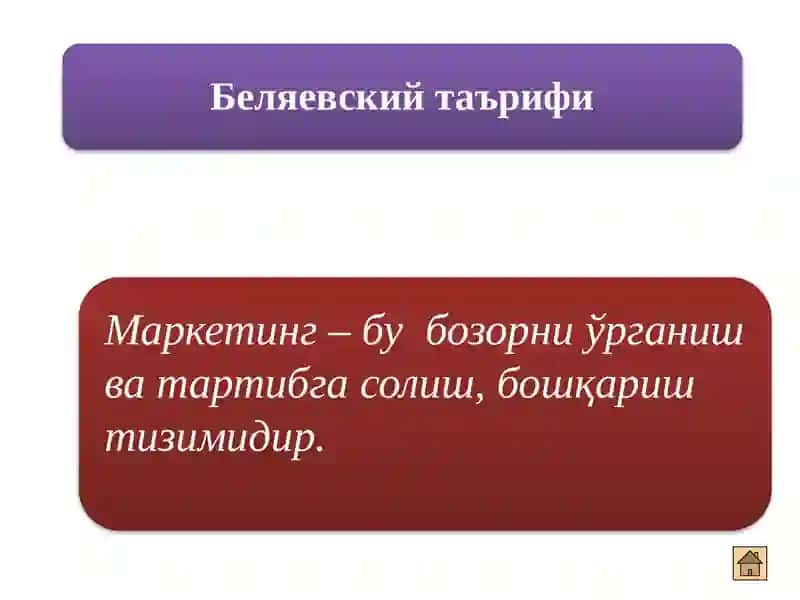 Беляевский таърифи

Маркетинг – бу бозорни ўрганиш ва тартибга солиш, бошқариш тизимидир.